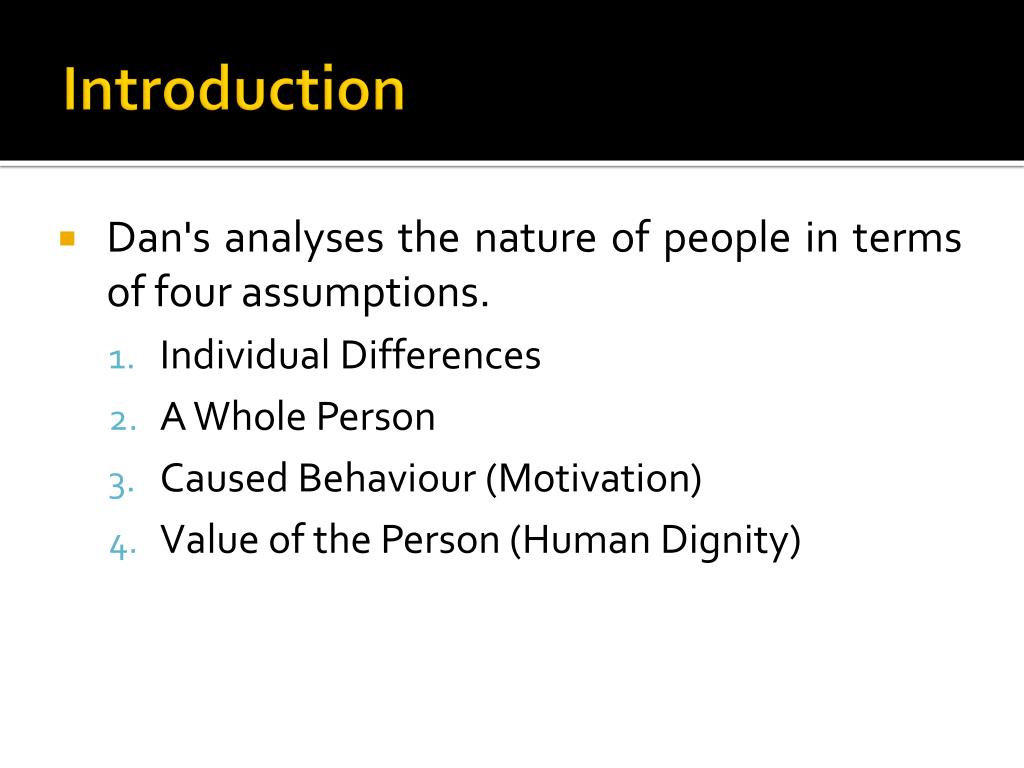 Introduction

Dan's analyses the nature of people in terms of four assumptions.

1. Individual Differences
2. A Whole Person
3. Caused Behaviour (Motivation)
4. Value of the Person (Human Dignity)